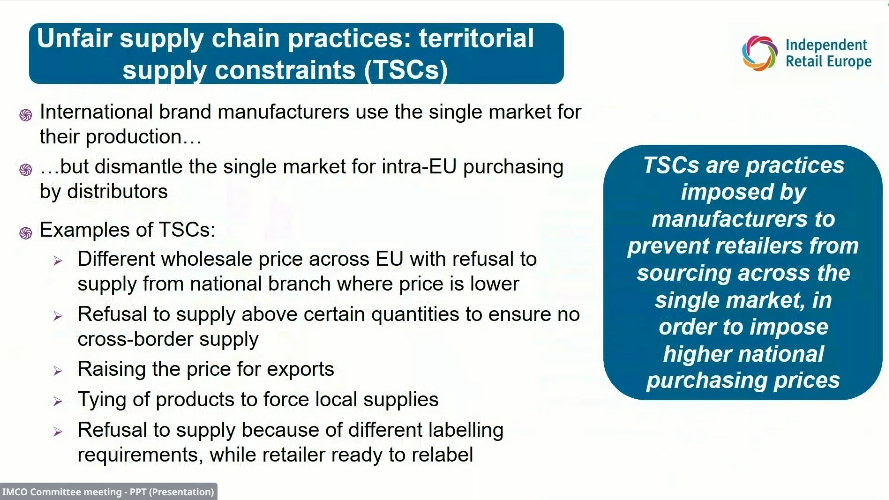 Unfair supply chain practices: territorial supply constraints (TSCs)

Independent Retail Europe

International brand manufacturers use the single market for their production…

…but dismantle the single market for intra-EU purchasing by distributors

Examples of TSCs:

Different wholesale price across EU with refusal to supply from national branch where price is lower

Refusal to supply above certain quantities to ensure no cross-border supply

Raising the price for exports

Tying of products to force local supplies

Refusal to supply because of different labelling requirements, while retailer ready to relabel

TSCs are practices imposed by manufacturers to prevent retailers from sourcing across the single market, in order to impose higher national purchasing prices

IMCO Committee meeting - PPT (Presentation)